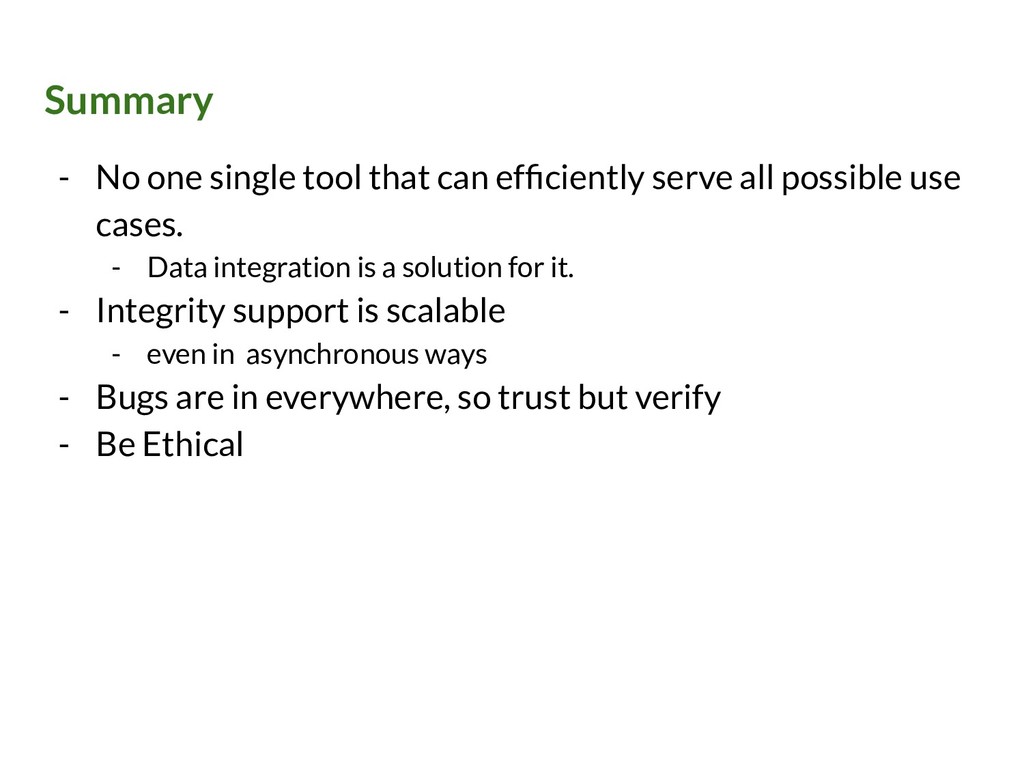 Summary

- No one single tool that can efficiently serve all possible use cases.
  - Data integration is a solution for it.
- Integrity support is scalable
  - even in asynchronous ways
- Bugs are in everywhere, so trust but verify
- Be Ethical